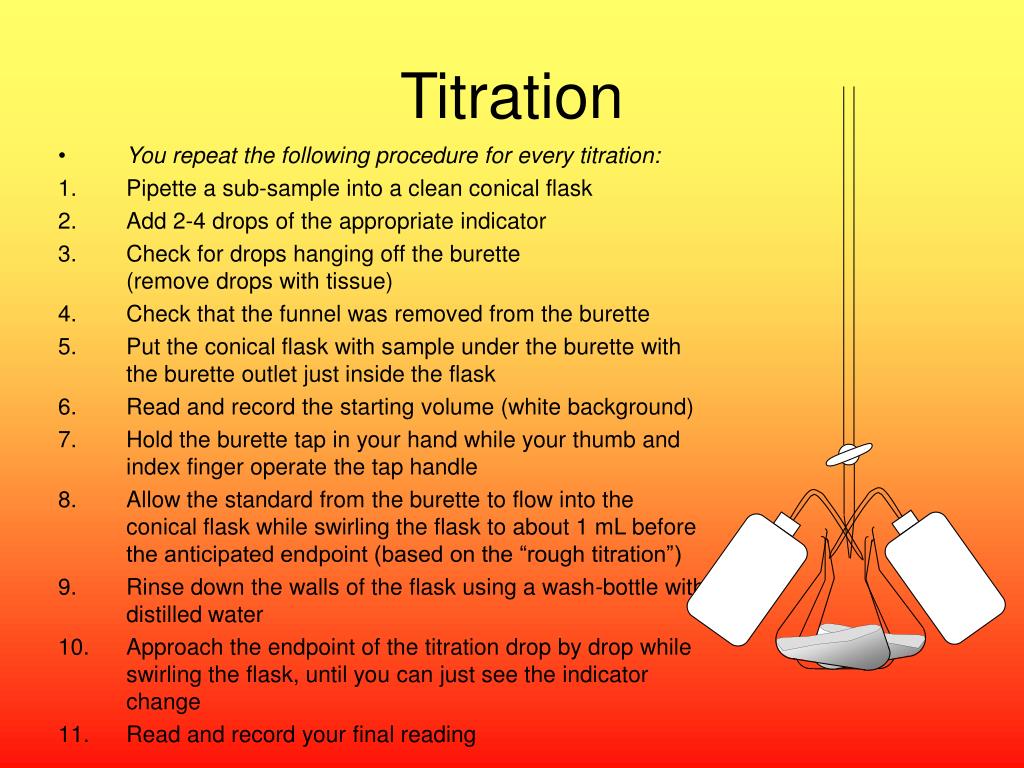 Titration

• You repeat the following procedure for every titration:
1. Pipette a sub-sample into a clean conical flask
2. Add 2-4 drops of the appropriate indicator
3. Check for drops hanging off the burette (remove drops with tissue)
4. Check that the funnel was removed from the burette
5. Put the conical flask with sample under the burette with the burette outlet just inside the flask
6. Read and record the starting volume (white background)
7. Hold the burette tap in your hand while your thumb and index finger operate the tap handle
8. Allow the standard from the burette to flow into the conical flask while swirling the flask to about 1 mL before the anticipated endpoint (based on the “rough titration”)
9. Rinse down the walls of the flask using a wash-bottle with distilled water
10. Approach the endpoint of the titration drop by drop while swirling the flask, until you can just see the indicator change
11. Read and record your final reading